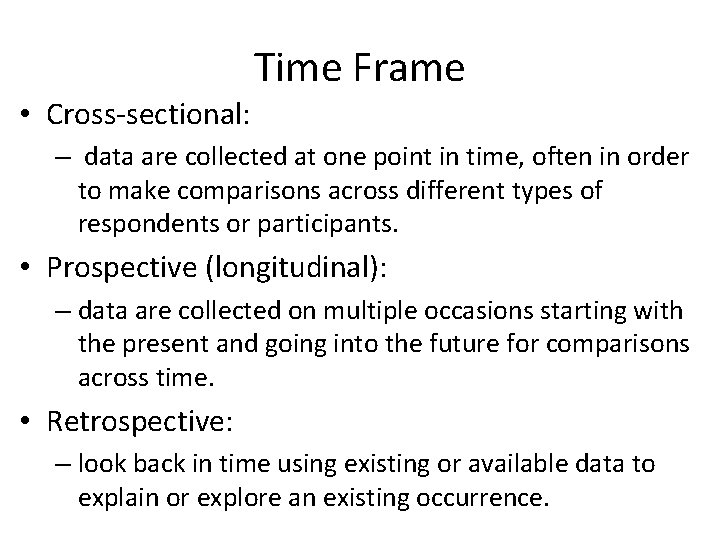 Time Frame

• Cross-sectional:
– data are collected at one point in time, often in order to make comparisons across different types of respondents or participants.

• Prospective (longitudinal):
– data are collected on multiple occasions starting with the present and going into the future for comparisons across time.

• Retrospective:
– look back in time using existing or available data to explain or explore an existing occurrence.